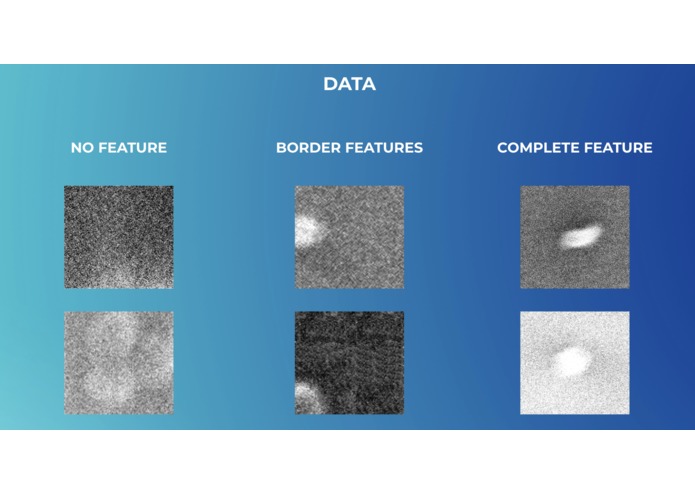 DATA

NO FEATURE

BORDER FEATURES

COMPLETE FEATURE